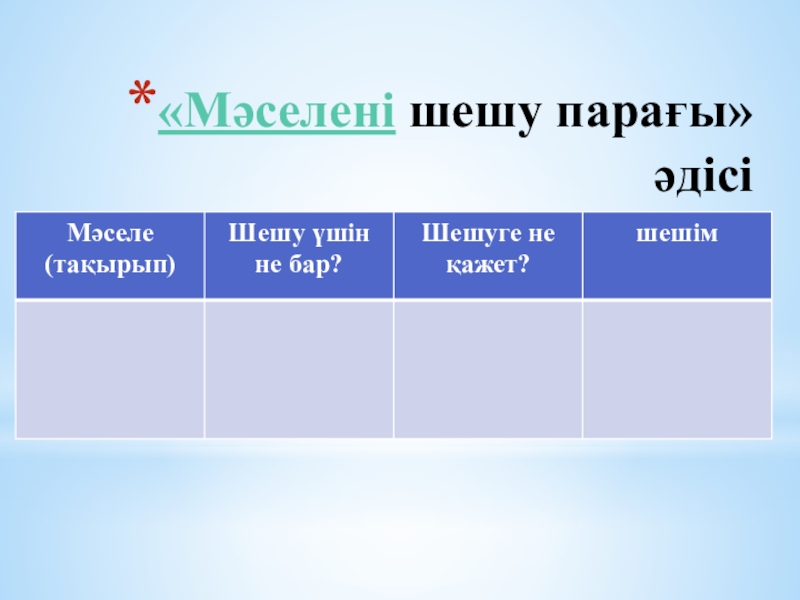 *«Мәселені шешу парағы» әдісі

| Мәселе (тақырып) | Шешу үшін не бар? | Шешуге не қажет? | шешім |
|---|---|---|---|
| | | | |